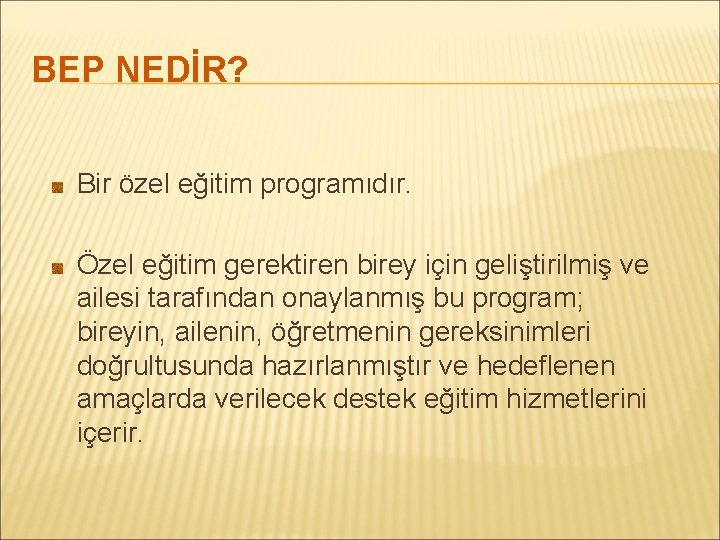 BEP NEDİR?

Bir özel eğitim programıdır.

Özel eğitim gerektiren birey için geliştirilmiş ve ailesi tarafından onaylanmış bu program; bireyin, ailenin, öğretmenin gereksinimleri doğrultusunda hazırlanmıştır ve hedeflenen amaçlarda verilecek destek eğitim hizmetlerini içerir.